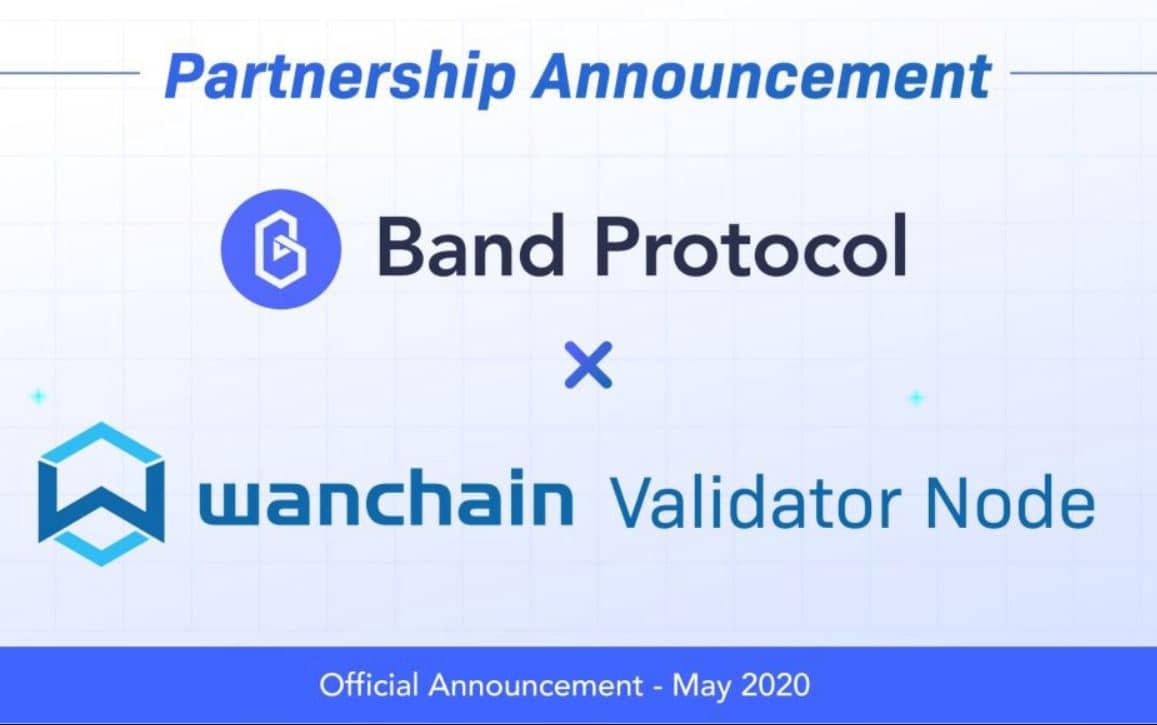 Partnership Announcement

Band Protocol

×

wanchain Validator Node

Official Announcement - May 2020